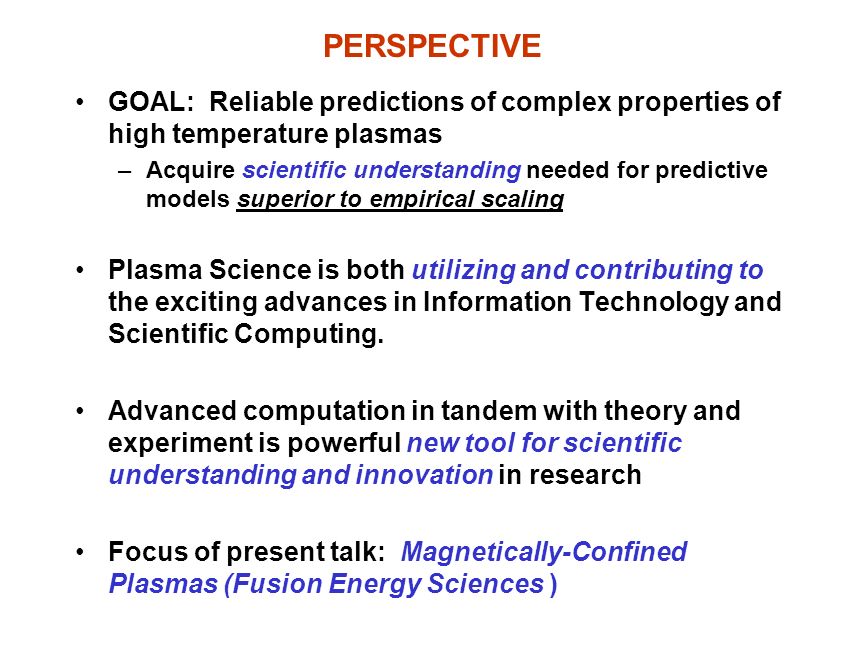 PERSPECTIVE

• GOAL: Reliable predictions of complex properties of high temperature plasmas

– Acquire scientific understanding needed for predictive models superior to empirical scaling

• Plasma Science is both utilizing and contributing to the exciting advances in Information Technology and Scientific Computing.

• Advanced computation in tandem with theory and experiment is powerful new tool for scientific understanding and innovation in research

• Focus of present talk: Magnetically-Confined Plasmas (Fusion Energy Sciences )